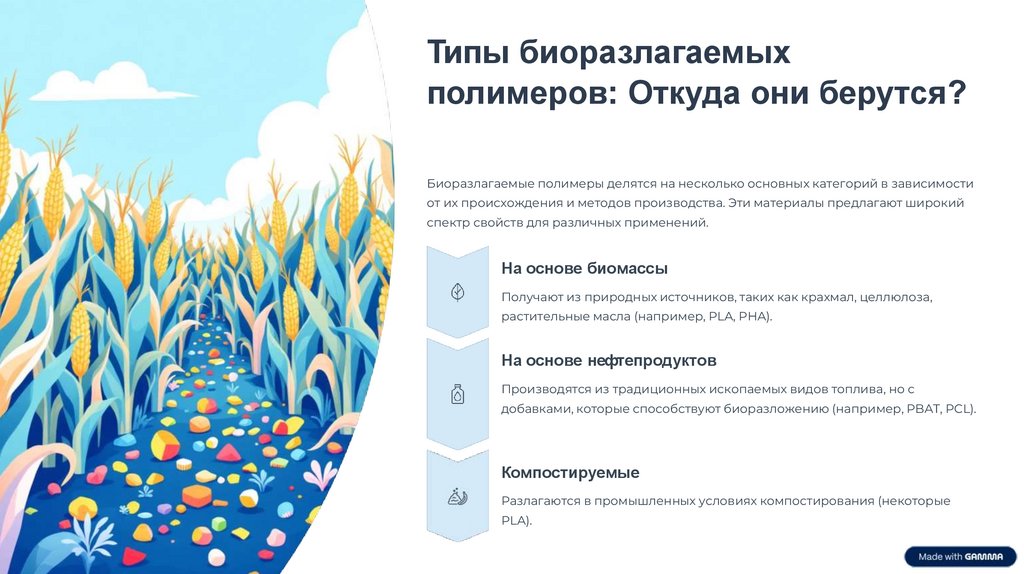 Типы биоразлагаемых полимеров: Откуда они берутся?

Биоразлагаемые полимеры делятся на несколько основных категорий в зависимости от их происхождения и методов производства. Эти материалы предлагают широкий спектр свойств для различных применений.

На основе биомассы

Получают из природных источников, таких как крахмал, целлюлоза, растительные масла (например, PLA, PHA).

На основе нефтепродуктов

Производятся из традиционных ископаемых видов топлива, но с добавками, которые способствуют биоразложению (например, PBAT, PCL).

Компостируемые

Разлагаются в промышленных условиях компостирования (некоторые PLA).

Made with GAMMA